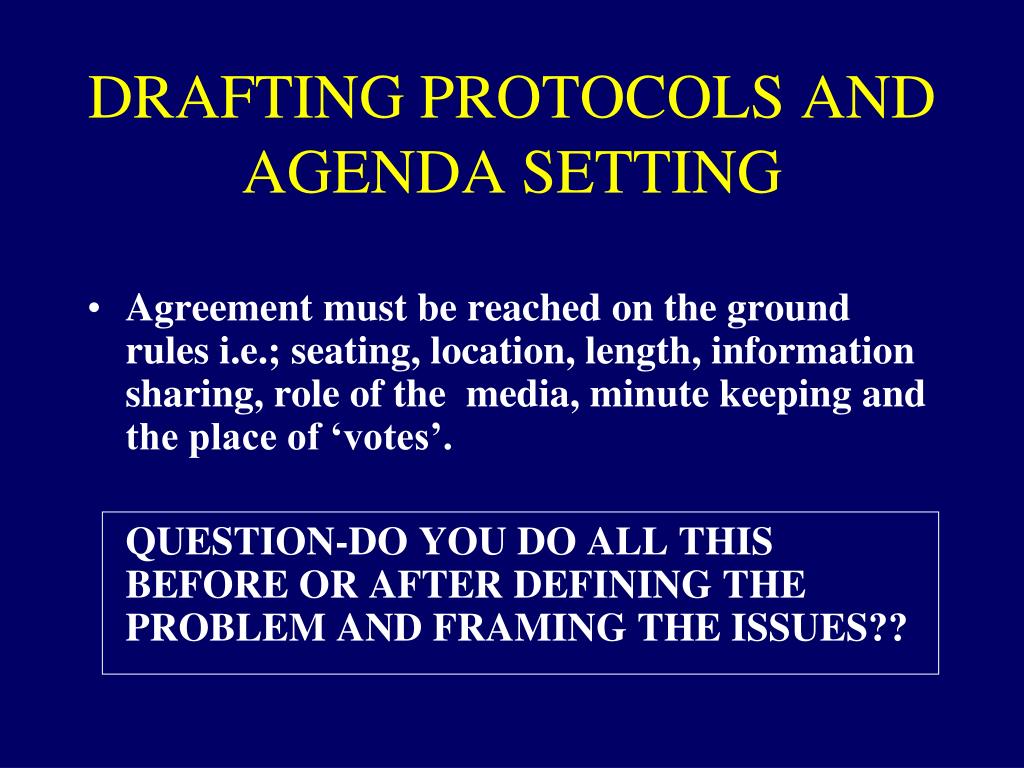 DRAFTING PROTOCOLS AND AGENDA SETTING

• Agreement must be reached on the ground rules i.e.; seating, location, length, information sharing, role of the media, minute keeping and the place of ‘votes’.

QUESTION-DO YOU DO ALL THIS BEFORE OR AFTER DEFINING THE PROBLEM AND FRAMING THE ISSUES??